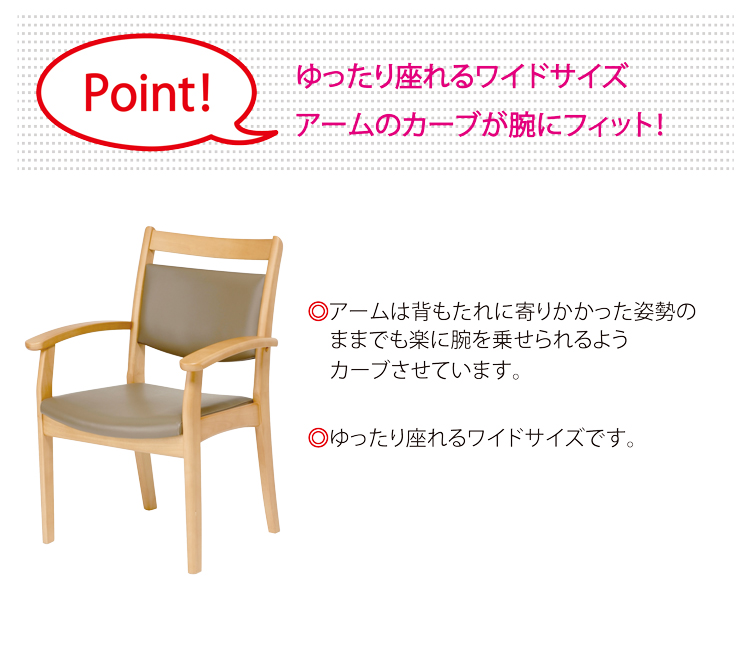 Point!

ゆったり座れるワイドサイズ
アームのカーブが腕にフィット!

◎アームは背もたれに寄りかかった姿勢のままでも楽に腕を乗せられるようカーブさせています。

◎ゆったり座れるワイドサイズです。